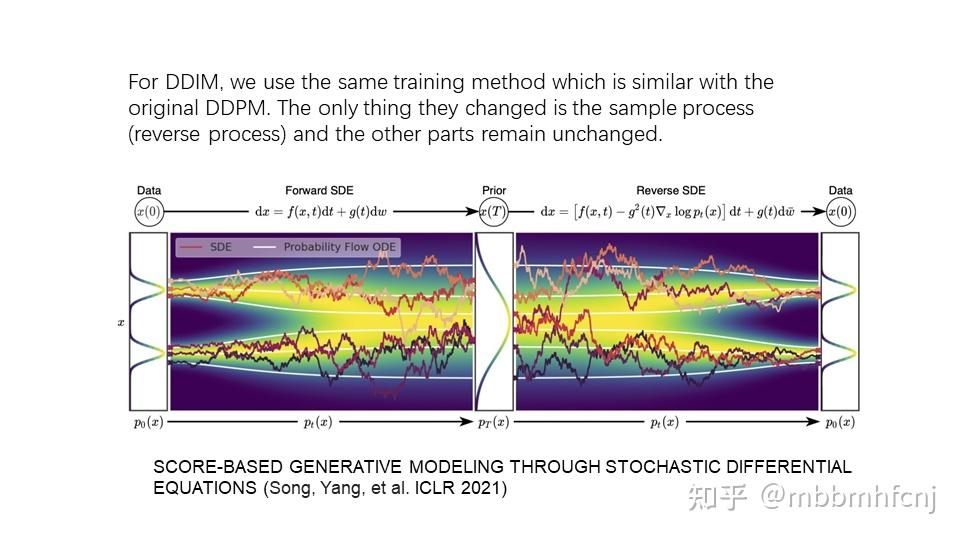 For DDIM, we use the same training method which is similar with the original DDPM. The only thing they changed is the sample process (reverse process) and the other parts remain unchanged.

Data

Forward SDE

Prior

Reverse SDE

Data

$x(0)$

$\mathrm{d}x = f(x,t)\mathrm{d}t + g(t)\mathrm{d}w$

$x(T)$

$\mathrm{d}x = \left[f(x,t) - g^2(t)\nabla_x \log p_t(x)\right]\mathrm{d}t + g(t)\mathrm{d}\bar{w}$

$x(0)$

SDE

Probability Flow ODE

$x$

$p_0(x)$

$p_t(x)$

$p_T(x)$

$p_t(x)$

$p_0(x)$

SCORE-BASED GENERATIVE MODELING THROUGH STOCHASTIC DIFFERENTIAL EQUATIONS (Song, Yang, et al. ICLR 2021)

知乎 @mbbmhfcnj